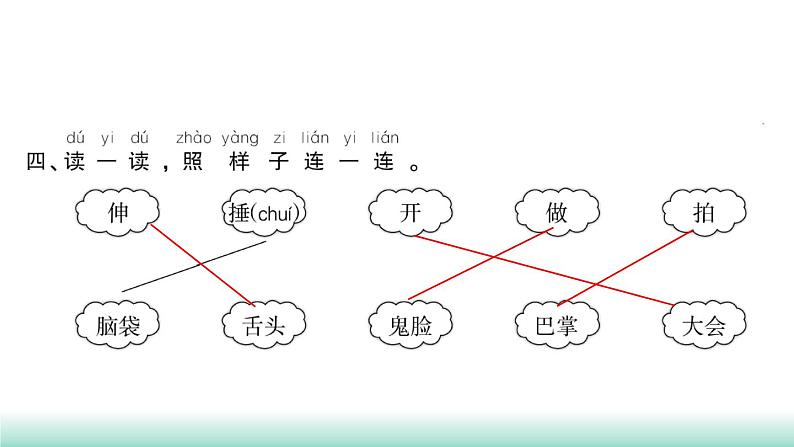 dú yi dú zhào yàng zi lián yi lián
四、读一读，照样子连一连。

伸 捶(chuí) 开 做 拍

脑袋 舌头 鬼脸 巴掌 大会